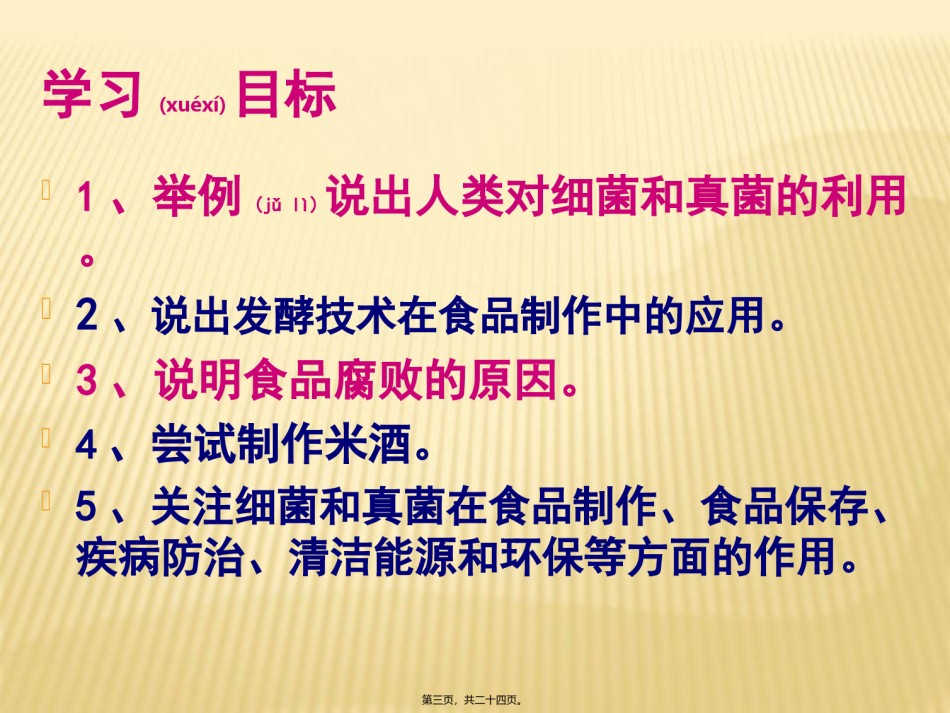 学习 (xuéxí) 目标

1 、举例 (jǔ lì) 说出人类对细菌和真菌的利用。

2 、说出发酵技术在食品制作中的应用。

3 、说明食品腐败的原因。

4 、尝试制作米酒。

5 、关注细菌和真菌在食品制作、食品保存、疾病防治、清洁能源和环保等方面的作用。

第三页，共二十四页。